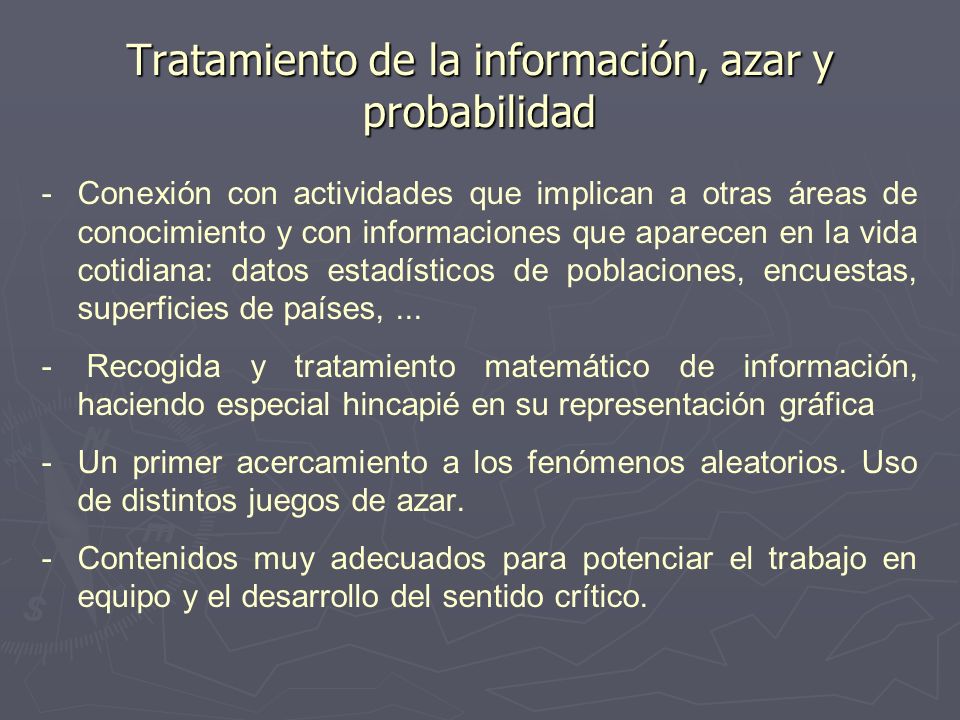 Tratamiento de la información, azar y probabilidad

- Conexión con actividades que implican a otras áreas de conocimiento y con informaciones que aparecen en la vida cotidiana: datos estadísticos de poblaciones, encuestas, superficies de países, ...

- Recogida y tratamiento matemático de información, haciendo especial hincapié en su representación gráfica

- Un primer acercamiento a los fenómenos aleatorios. Uso de distintos juegos de azar.

- Contenidos muy adecuados para potenciar el trabajo en equipo y el desarrollo del sentido crítico.